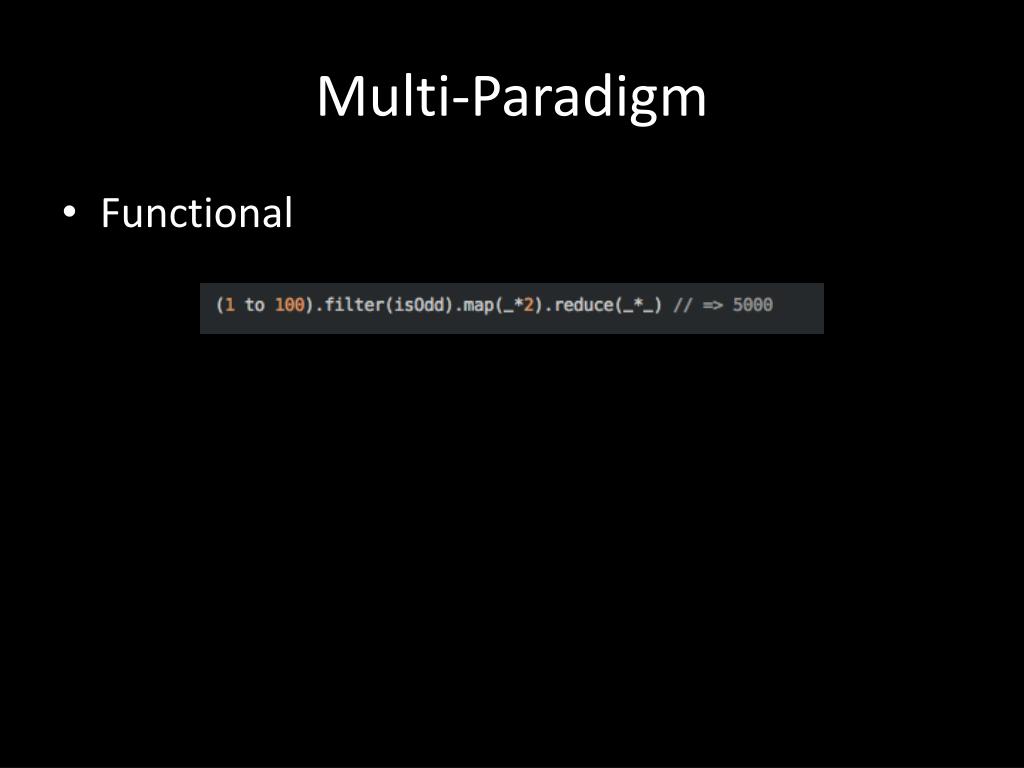 Multi-Paradigm

• Functional

(1 to 100).filter(isOdd).map(_*2).reduce(_*_) // => 5000